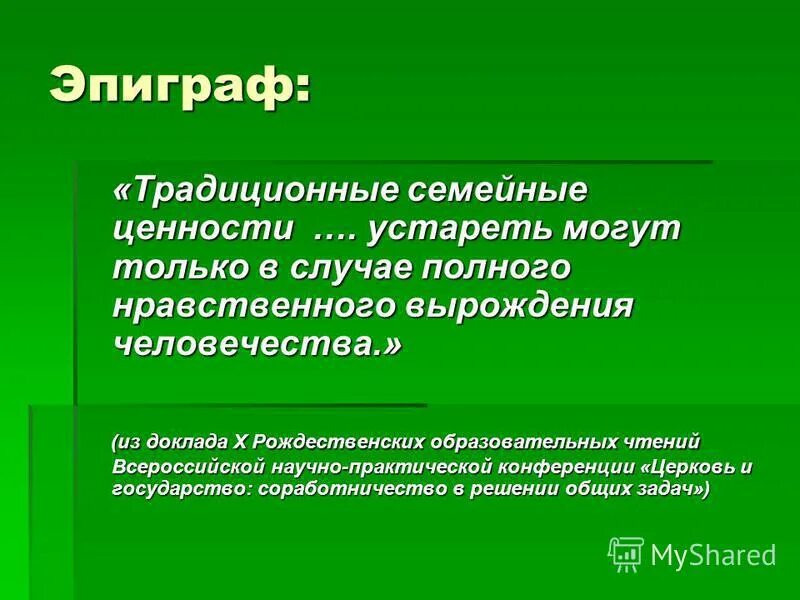 Эпиграф:

«Традиционные семейные ценности …. устареть могут только в случае полного нравственного вырождения человечества.»

(из доклада X Рождественских образовательных чтений Всероссийской научно-практической конференции «Церковь и государство: соработничество в решении общих задач»)

MyShared